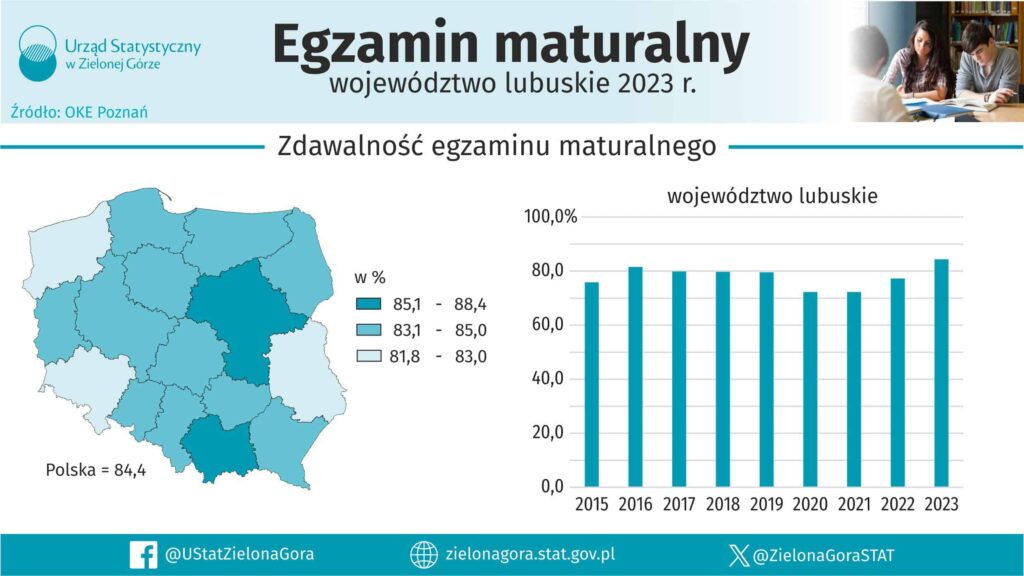 Urząd Statystyczny w Zielonej Górze

Źródło: OKE Poznań

Egzamin maturalny
województwo lubuskie 2023 r.

Zdawalność egzaminu maturalnego

w %
85,1 - 88,4
83,1 - 85,0
81,8 - 83,0

Polska = 84,4

województwo lubuskie

100,0%
80,0
60,0
40,0
20,0
0,0

2015 2016 2017 2018 2019 2020 2021 2022 2023

@UStatZielonaGora
zielonagora.stat.gov.pl
@ZielonaGoraSTAT